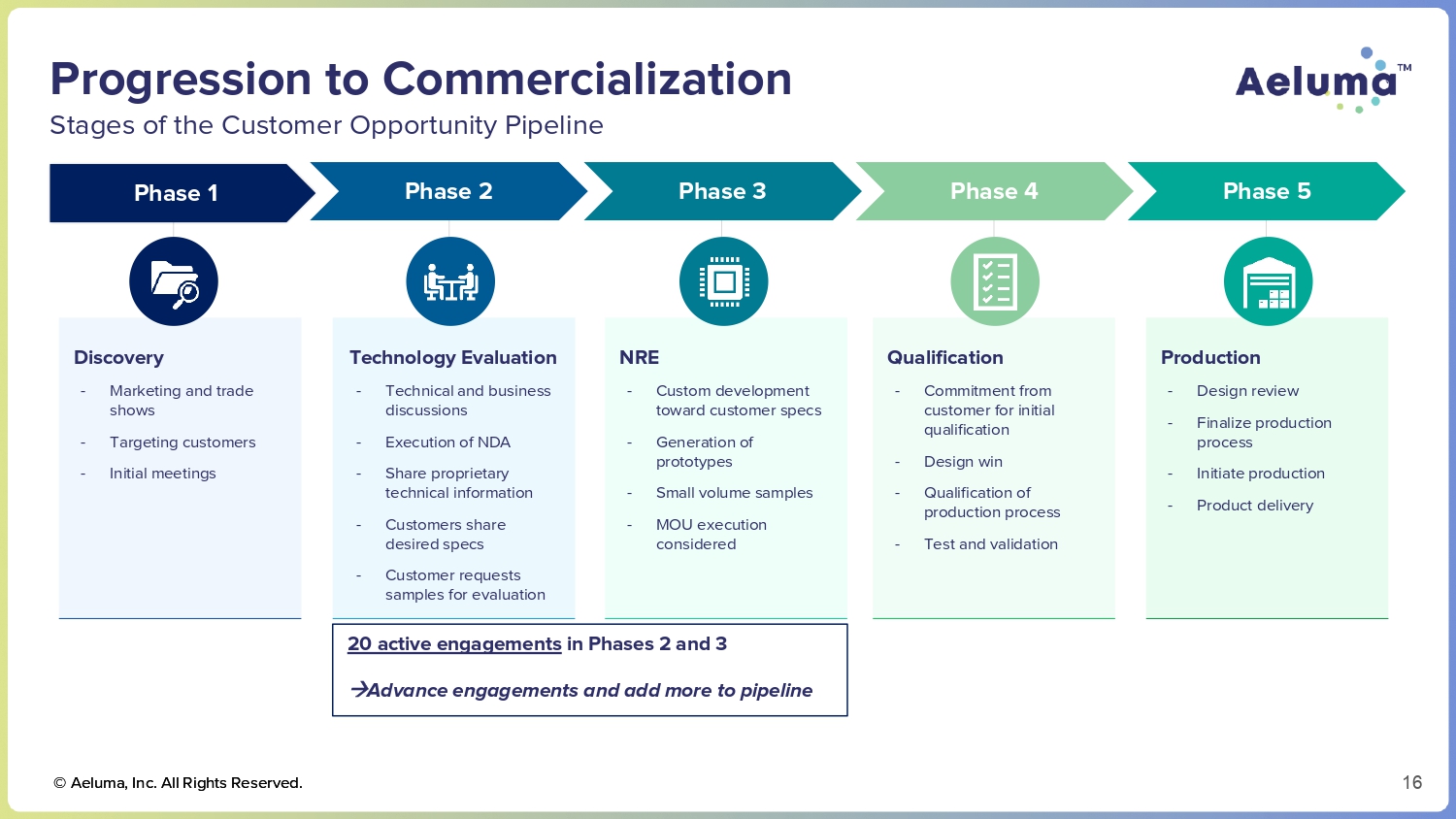 Progression to Commercialization

Stages of the Customer Opportunity Pipeline

Aeluma™

Phase 1

Phase 2

Phase 3

Phase 4

Phase 5

Discovery

- Marketing and trade shows
- Targeting customers
- Initial meetings

Technology Evaluation

- Technical and business discussions
- Execution of NDA
- Share proprietary technical information
- Customers share desired specs
- Customer requests samples for evaluation

NRE

- Custom development toward customer specs
- Generation of prototypes
- Small volume samples
- MOU execution considered

Qualification

- Commitment from customer for initial qualification
- Design win
- Qualification of production process
- Test and validation

Production

- Design review
- Finalize production process
- Initiate production
- Product delivery

20 active engagements in Phases 2 and 3

→Advance engagements and add more to pipeline

© Aeluma, Inc. All Rights Reserved.

16